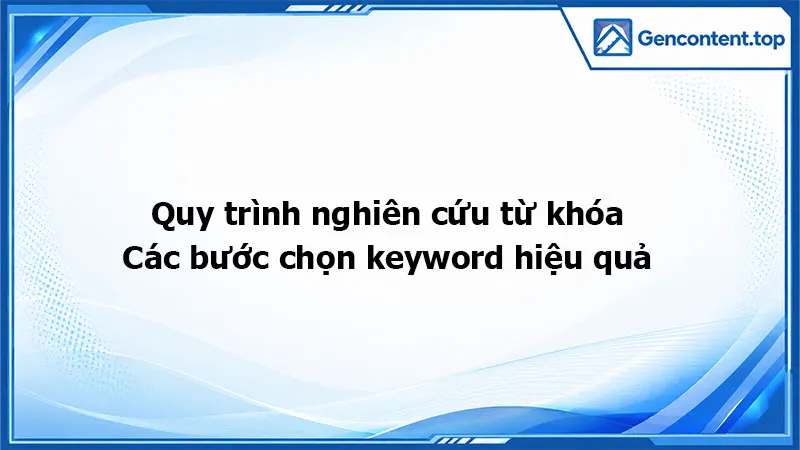 Gencontent.top

Quy trình nghiên cứu từ khóa
Các bước chọn keyword hiệu quả